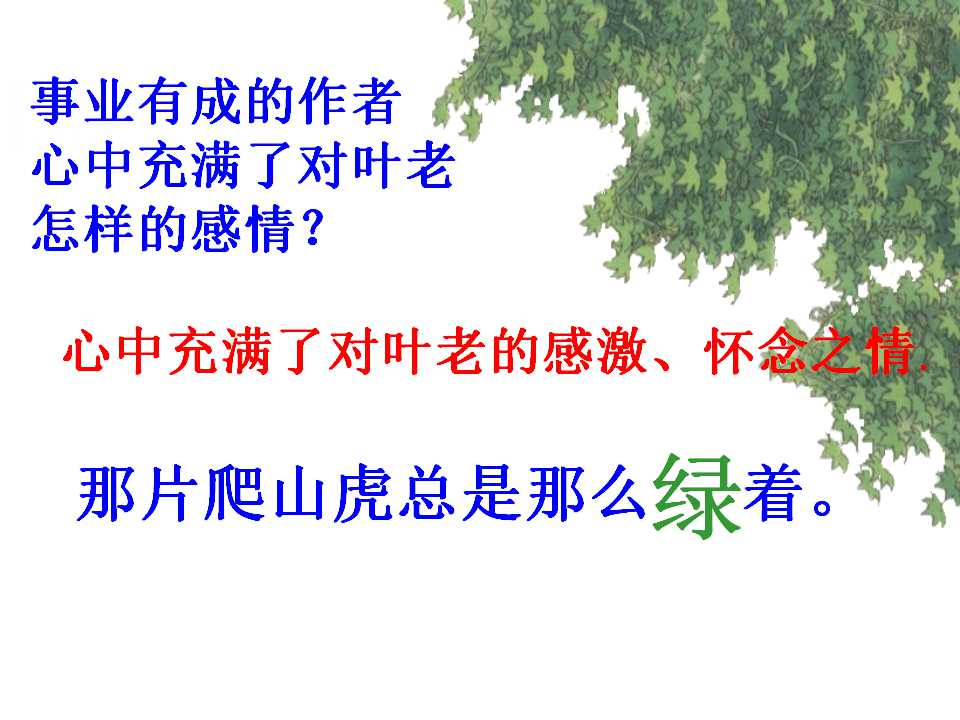 事业有成的作者
心中充满了对叶老
怎样的感情?

心中充满了对叶老的感激、怀念之情.

那片爬山虎总是那么绿着。